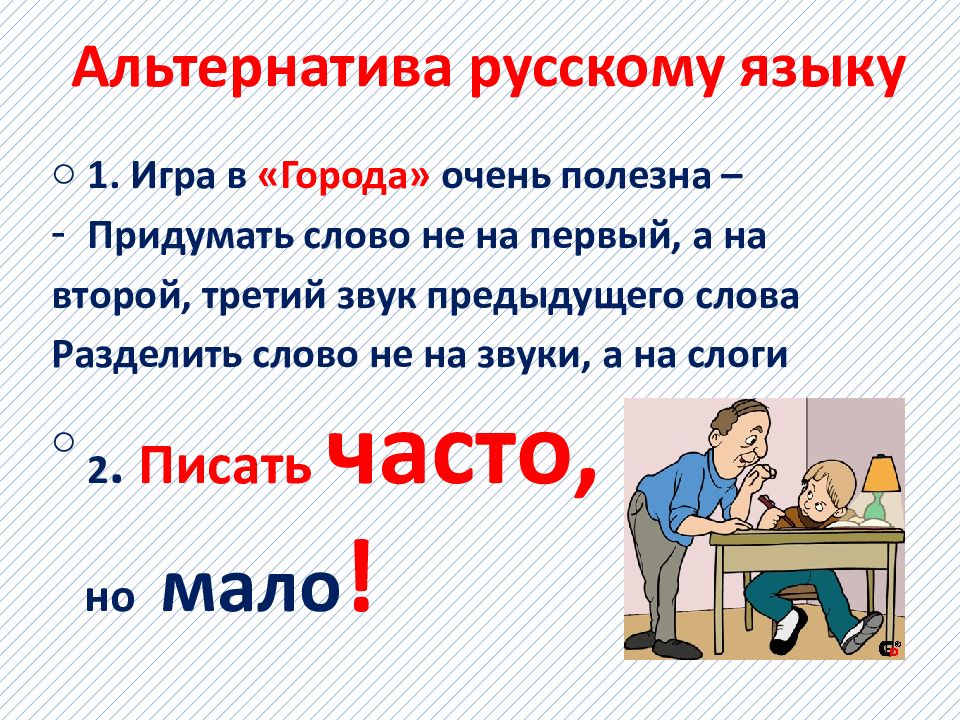 Альтернатива русскому языку

○ 1. Игра в «Города» очень полезна –

- Придумать слово не на первый, а на второй, третий звук предыдущего слова
Разделить слово не на звуки, а на слоги

○ 2. Писать часто,

но мало!